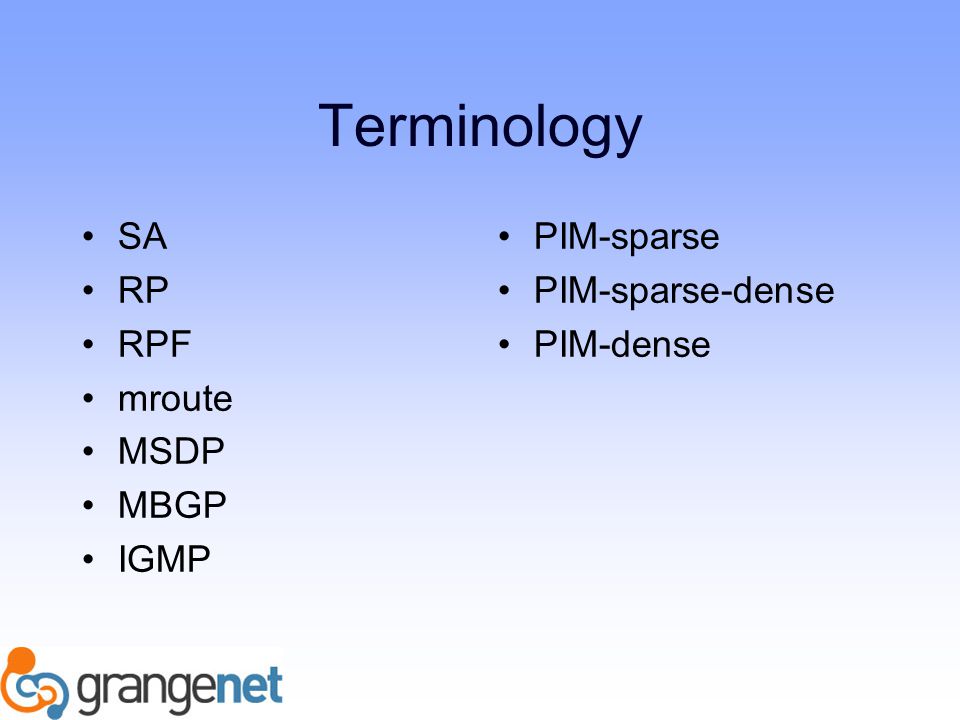 Terminology

• SA
• RP
• RPF
• mroute
• MSDP
• MBGP
• IGMP

• PIM-sparse
• PIM-sparse-dense
• PIM-dense

grangenet